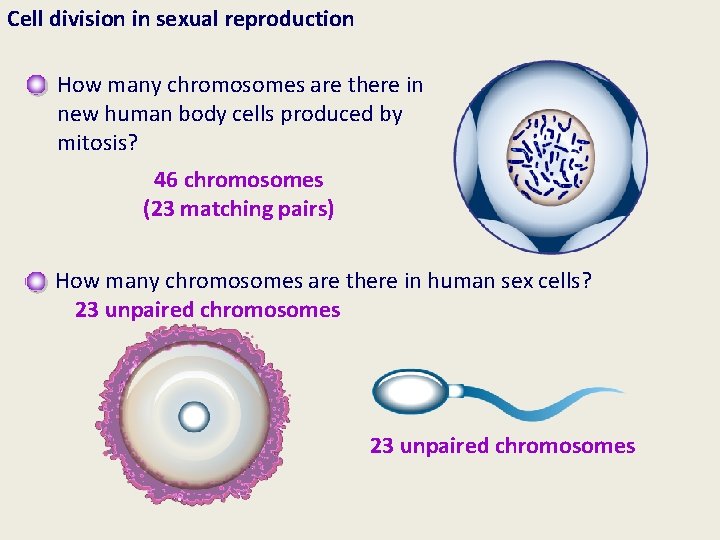 Cell division in sexual reproduction

How many chromosomes are there in new human body cells produced by mitosis?

46 chromosomes
(23 matching pairs)

How many chromosomes are there in human sex cells?

23 unpaired chromosomes

23 unpaired chromosomes